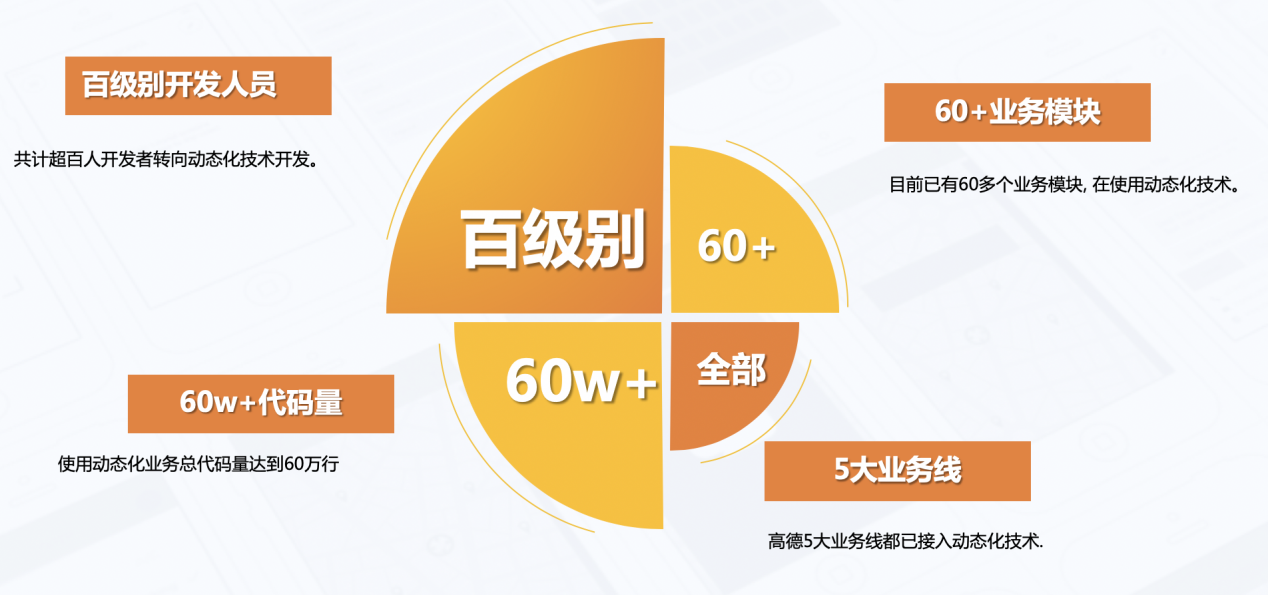 百级别开发人员

共计超百人开发者转向动态化技术开发。

60+业务模块

目前已有60多个业务模块, 在使用动态化技术。

百级别

60+

60w+

全部

60w+代码量

使用动态化业务总代码量达到60万行

5大业务线

高德5大业务线都已接入动态化技术.